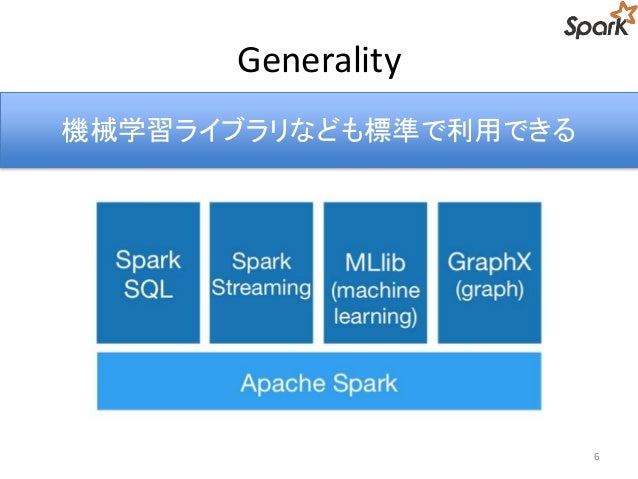 Spark

Generality

機械学習ライブラリなども標準で利用できる

Spark SQL

Spark Streaming

MLlib (machine learning)

GraphX (graph)

Apache Spark

6